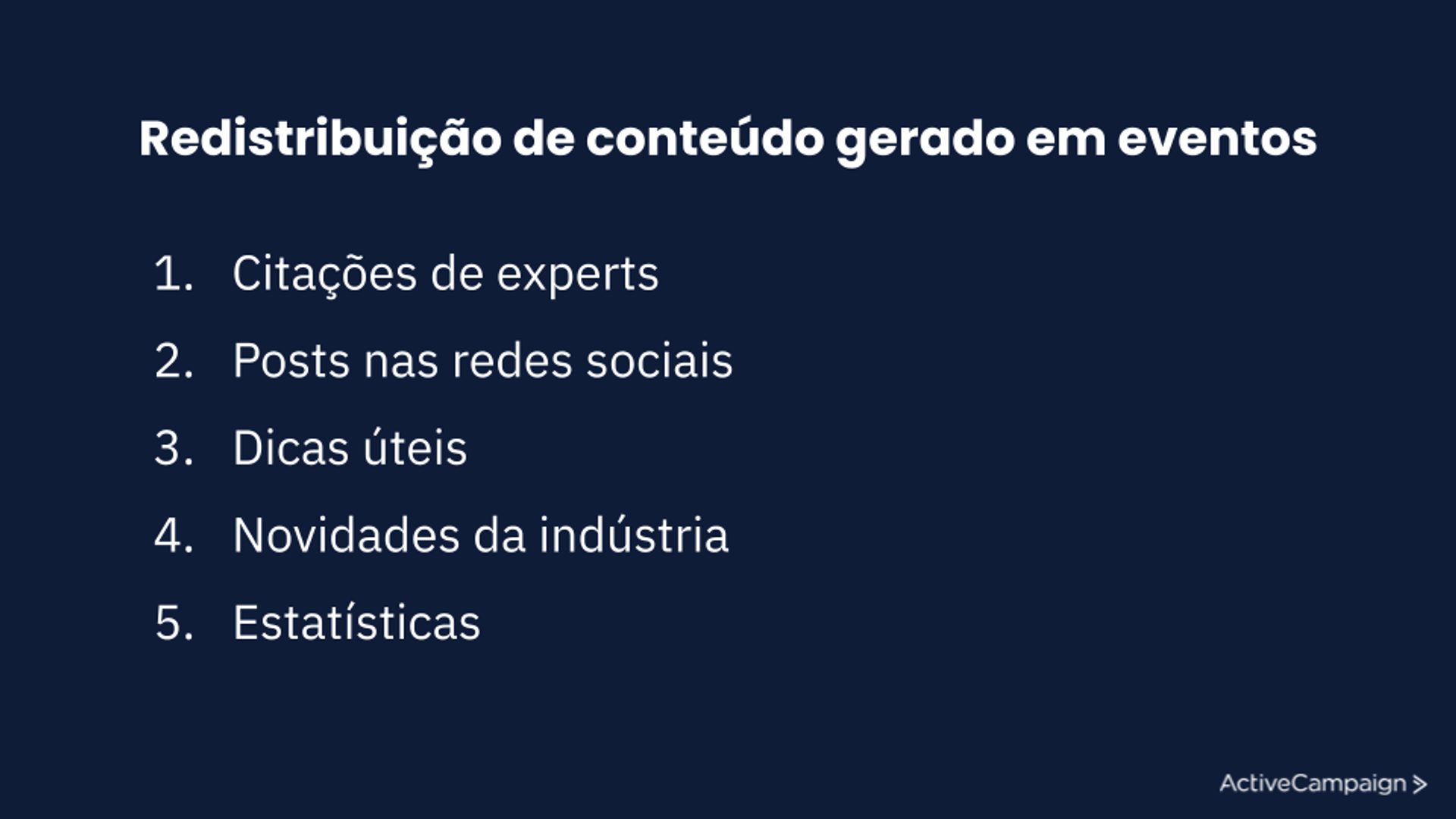 Redistribuição de conteúdo gerado em eventos

1. Citações de experts
2. Posts nas redes sociais
3. Dicas úteis
4. Novidades da indústria
5. Estatísticas

ActiveCampaign >